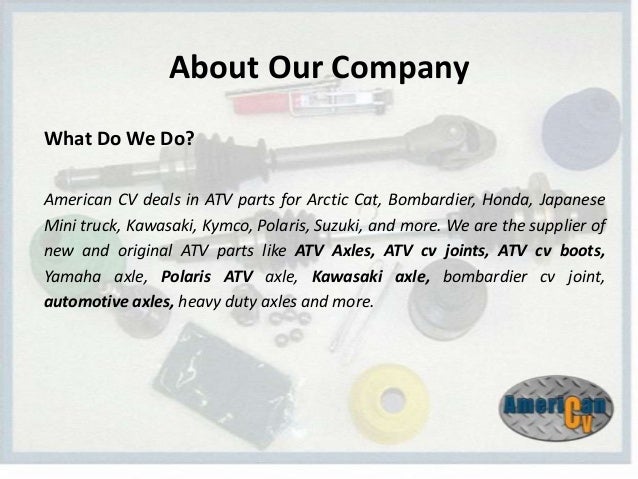 About Our Company

What Do We Do?

American CV deals in ATV parts for Arctic Cat, Bombardier, Honda, Japanese Mini truck, Kawasaki, Kymco, Polaris, Suzuki, and more. We are the supplier of new and original ATV parts like ATV Axles, ATV cv joints, ATV cv boots, Yamaha axle, Polaris ATV axle, Kawasaki axle, bombardier cv joint, automotive axles, heavy duty axles and more.

American Cv